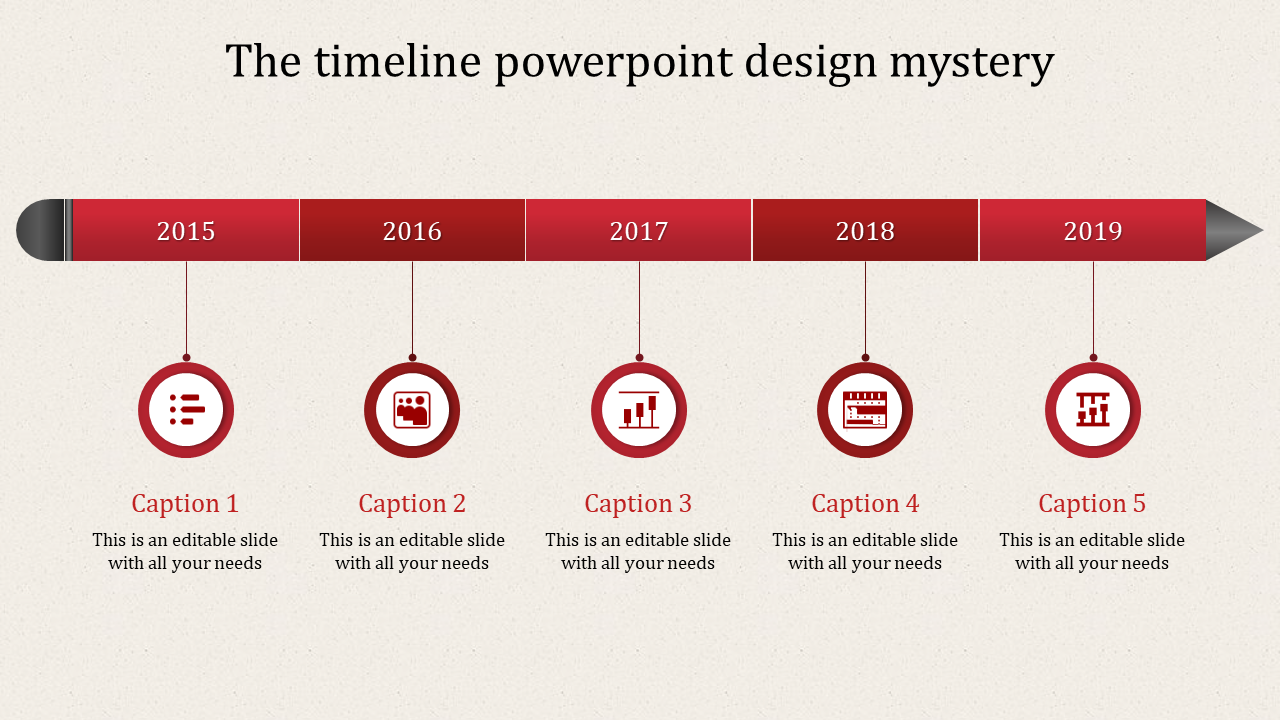 The timeline powerpoint design mystery

2015

2016

2017

2018

2019

Caption 1
This is an editable slide with all your needs

Caption 2
This is an editable slide with all your needs

Caption 3
This is an editable slide with all your needs

Caption 4
This is an editable slide with all your needs

Caption 5
This is an editable slide with all your needs